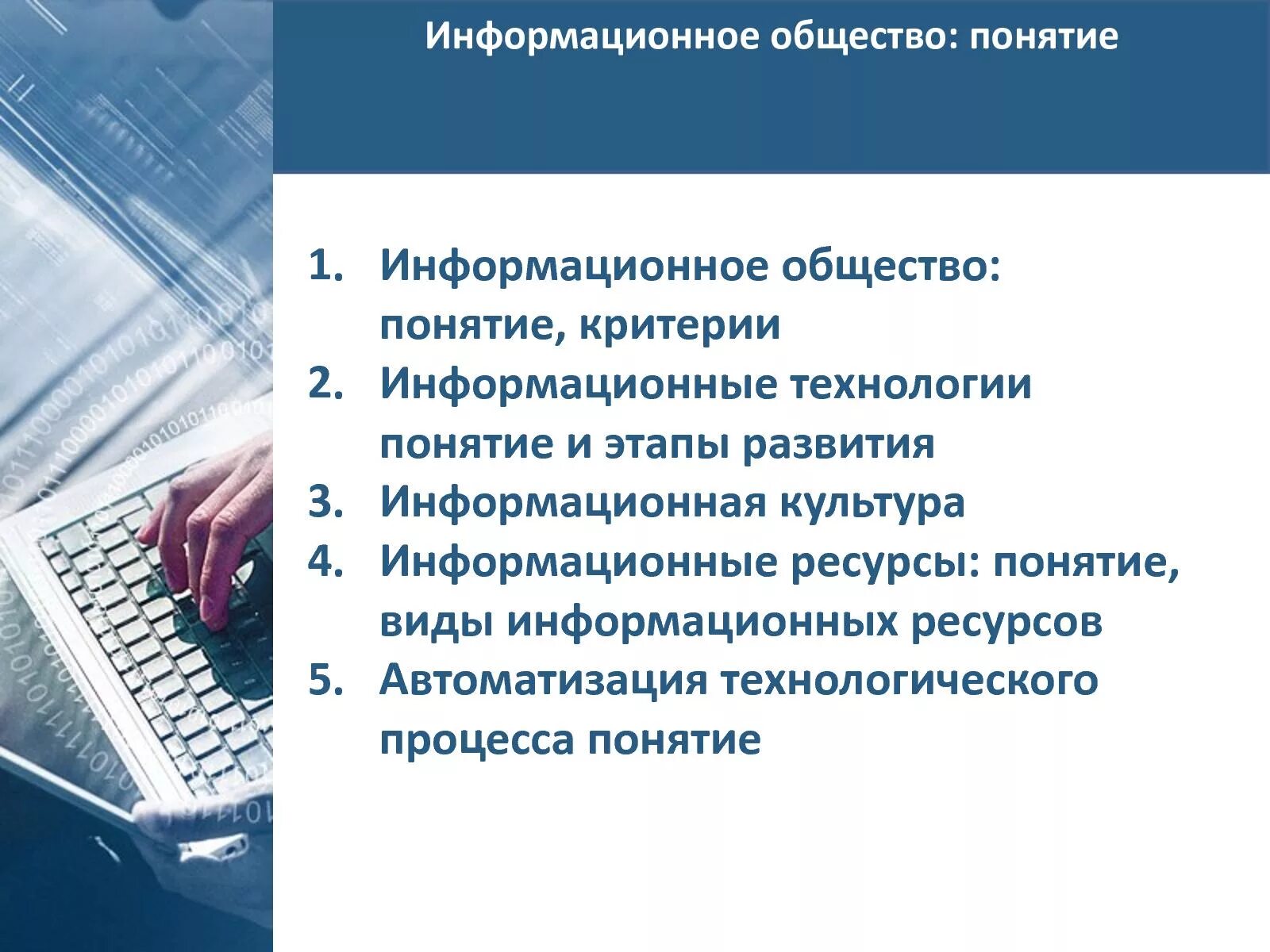 Информационное общество: понятие

1. Информационное общество: понятие, критерии
2. Информационные технологии понятие и этапы развития
3. Информационная культура
4. Информационные ресурсы: понятие, виды информационных ресурсов
5. Автоматизация технологического процесса понятие